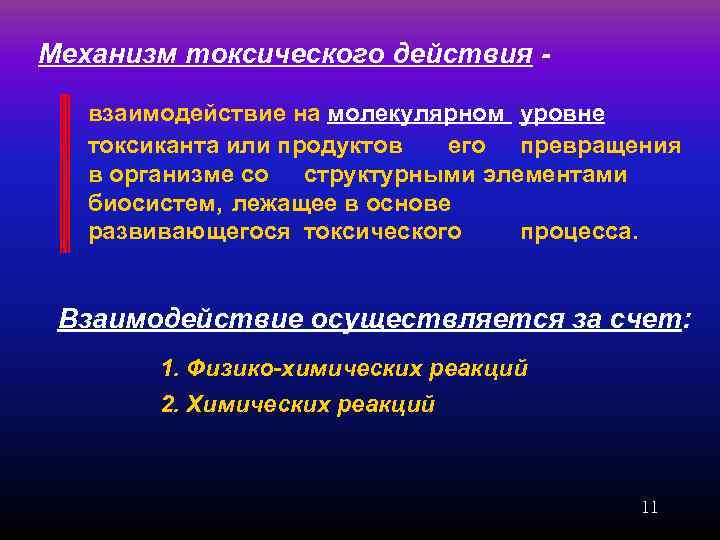 Механизм токсического действия -

взаимодействие на молекулярном уровне токсиканта или продуктов его превращения в организме со структурными элементами биосистем, лежащее в основе развивающегося токсического процесса.

Взаимодействие осуществляется за счет:

1. Физико-химических реакций
2. Химических реакций

11